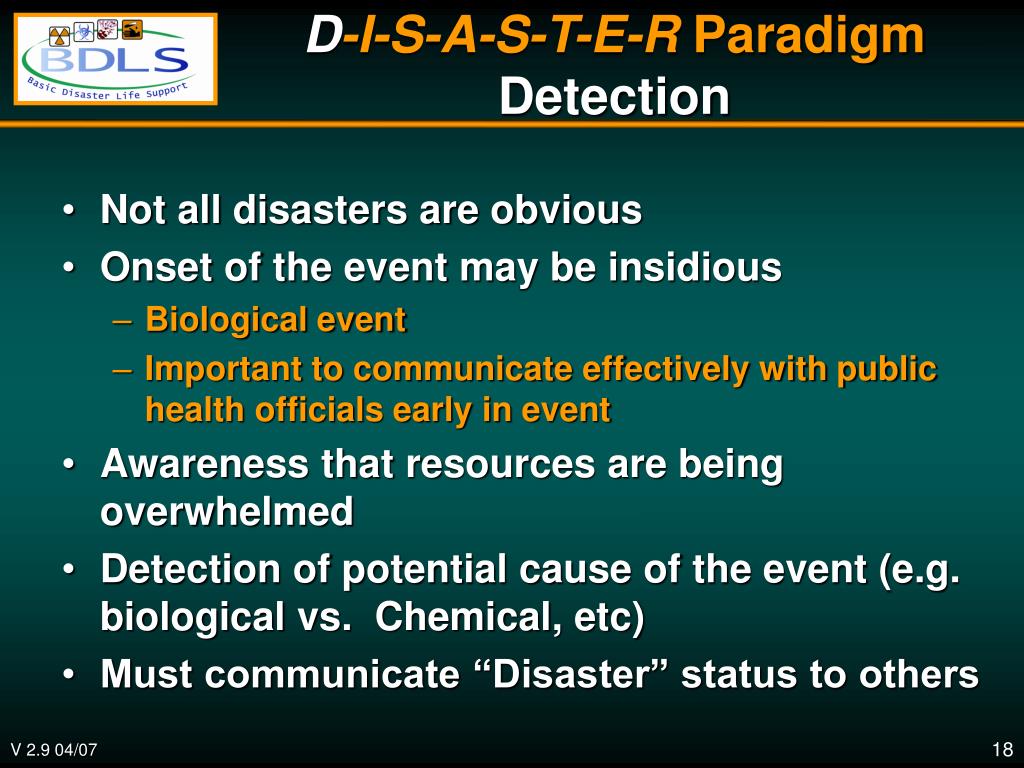 BDLS
Basic Disaster Life Support

D-I-S-A-S-T-E-R Paradigm
Detection

• Not all disasters are obvious
• Onset of the event may be insidious
– Biological event
– Important to communicate effectively with public health officials early in event
• Awareness that resources are being overwhelmed
• Detection of potential cause of the event (e.g. biological vs. Chemical, etc)
• Must communicate “Disaster” status to others

V 2.9 04/07

18